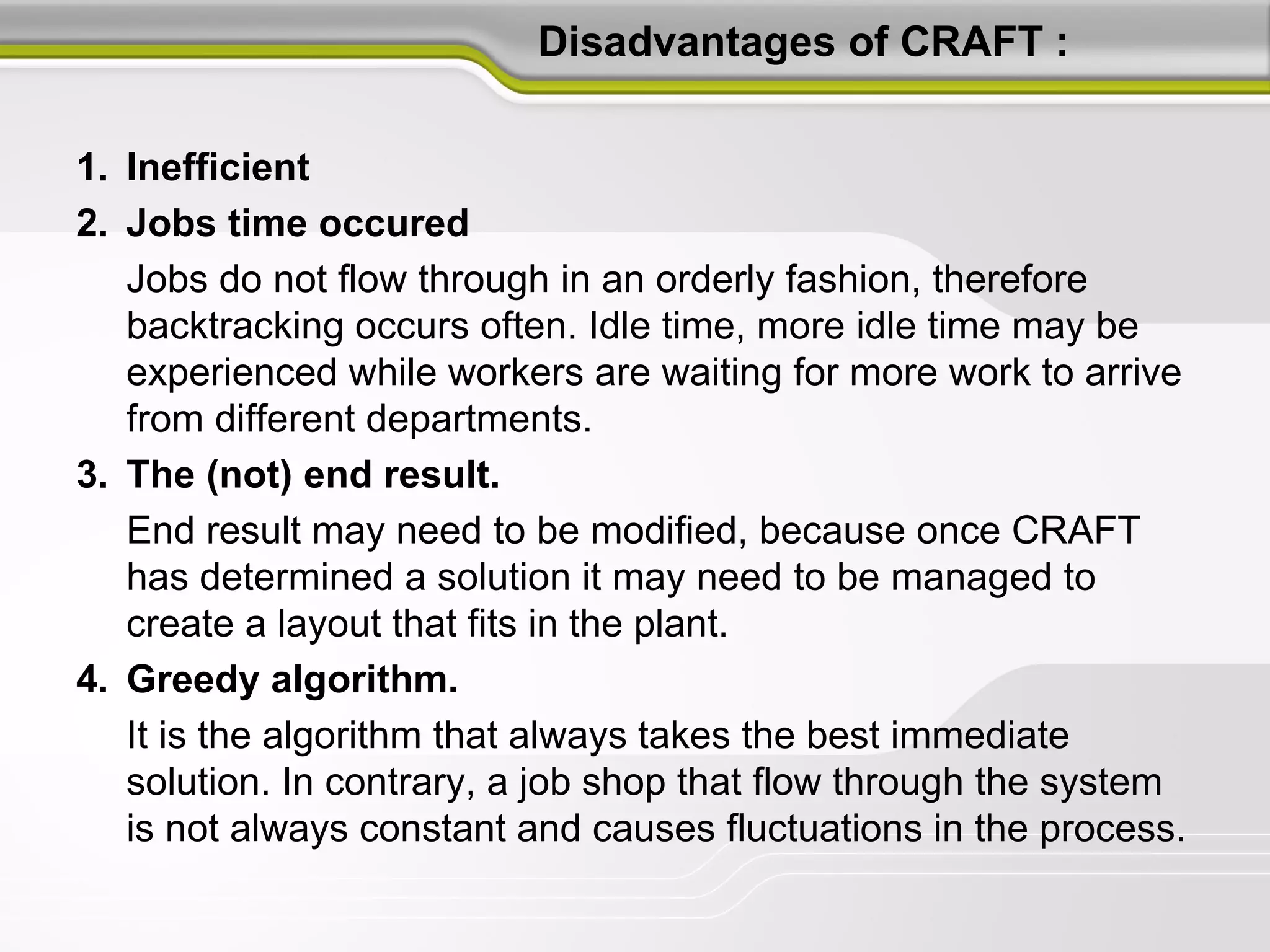 Disadvantages of CRAFT :

1. Inefficient
2. Jobs time occured

Jobs do not flow through in an orderly fashion, therefore backtracking occurs often. Idle time, more idle time may be experienced while workers are waiting for more work to arrive from different departments.

3. The (not) end result.

End result may need to be modified, because once CRAFT has determined a solution it may need to be managed to create a layout that fits in the plant.

4. Greedy algorithm.

It is the algorithm that always takes the best immediate solution. In contrary, a job shop that flow through the system is not always constant and causes fluctuations in the process.